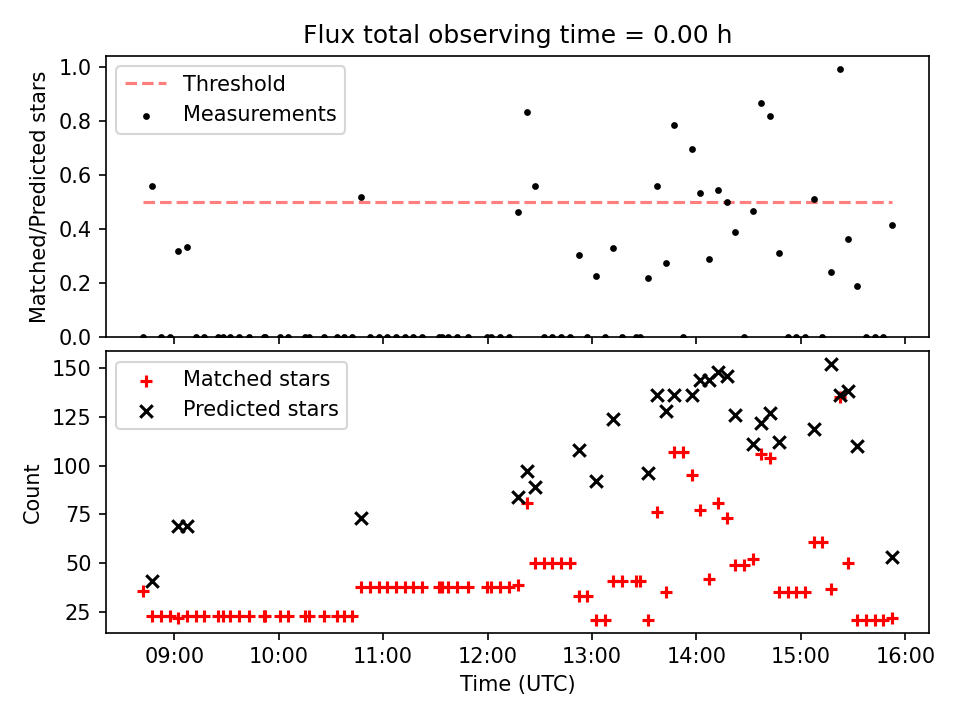 Flux total observing time = 0.00 h

Threshold
Measurements

Matched/Predicted stars

1.0
0.8
0.6
0.4
0.2
0.0

Matched stars
Predicted stars

Count

150
125
100
75
50
25

09:00 10:00 11:00 12:00 13:00 14:00 15:00 16:00
Time (UTC)